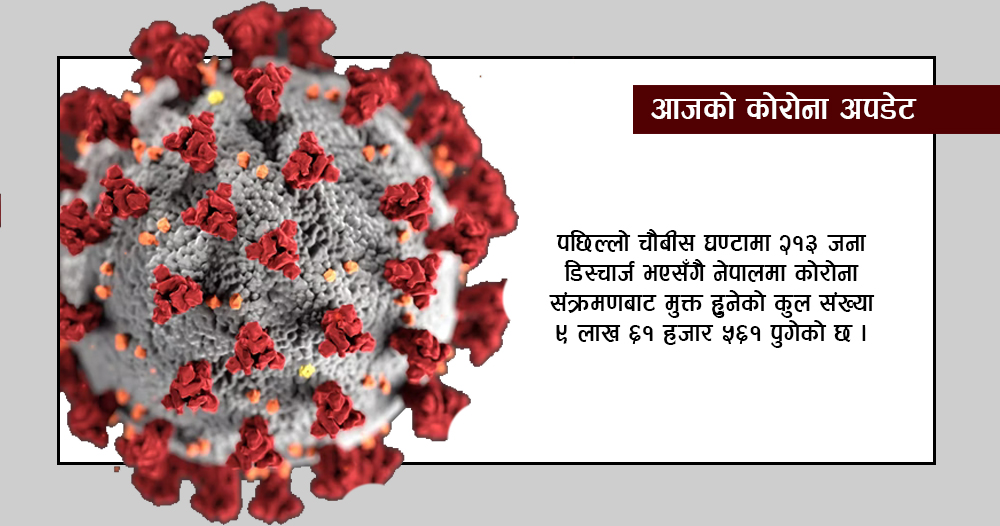 आजको कोरोना अपडेट

पछिल्लो चौबीस घण्टामा २१३ जना डिस्चार्ज भएसँगै नेपालमा कोरोना संक्रमणबाट मुक्त हुनेको कुल संख्या ९ लाख ६१ हजार ५६१ पुगेको छ ।